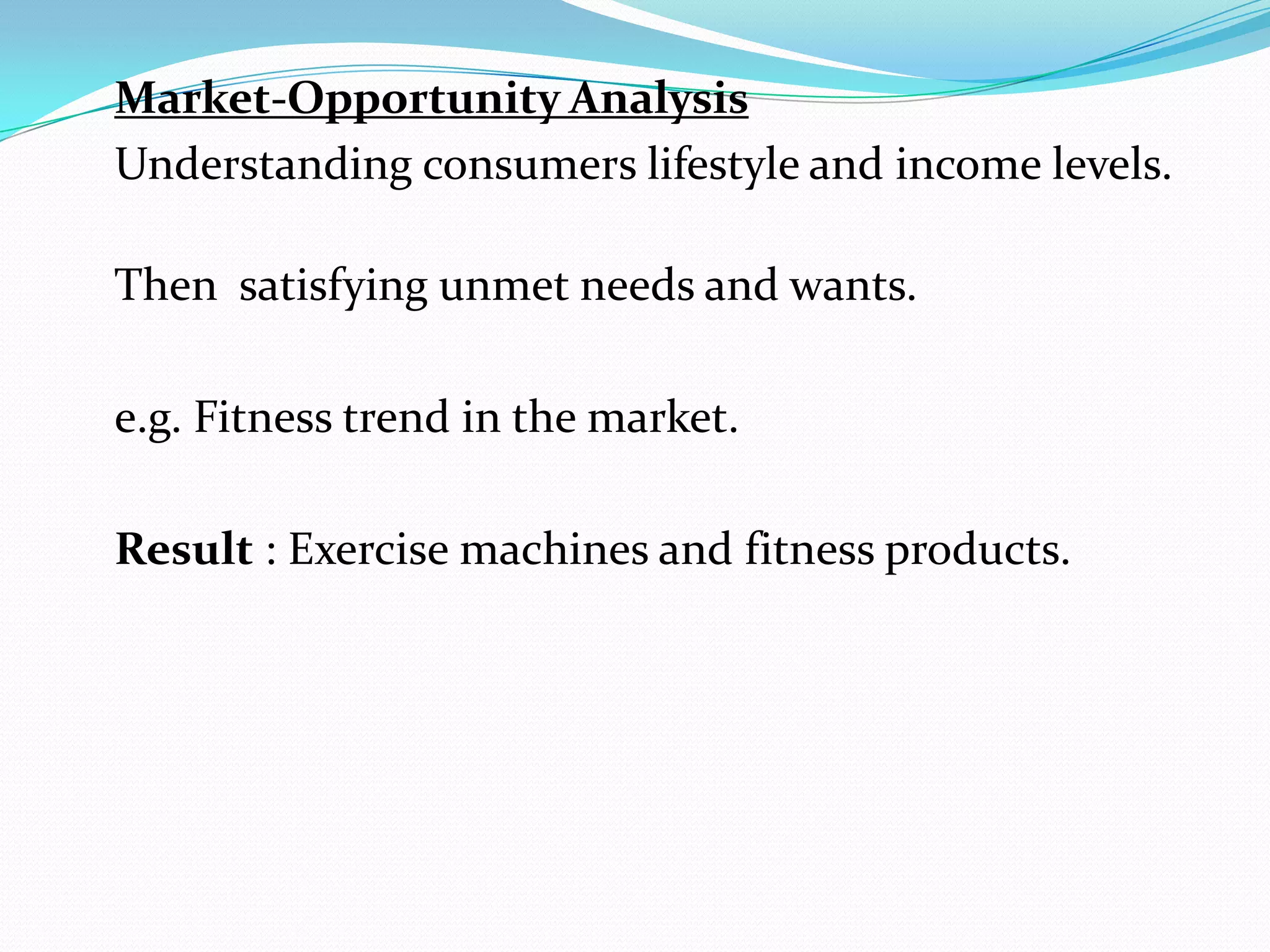 Market-Opportunity Analysis
Understanding consumers lifestyle and income levels.

Then  satisfying unmet needs and wants.

e.g. Fitness trend in the market.

Result : Exercise machines and fitness products.